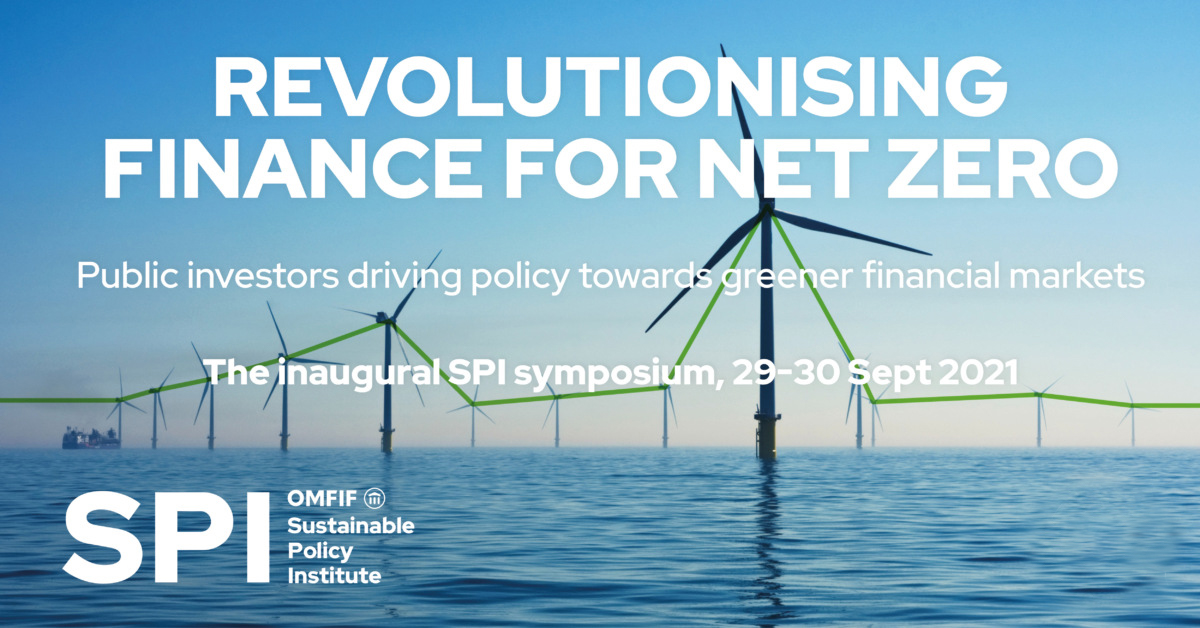 REVOLUTIONISING FINANCE FOR NET ZERO

Public investors driving policy towards greener financial markets

The inaugural SPI symposium, 29-30 Sept 2021

SPI

OMFIF
Sustainable
Policy
Institute